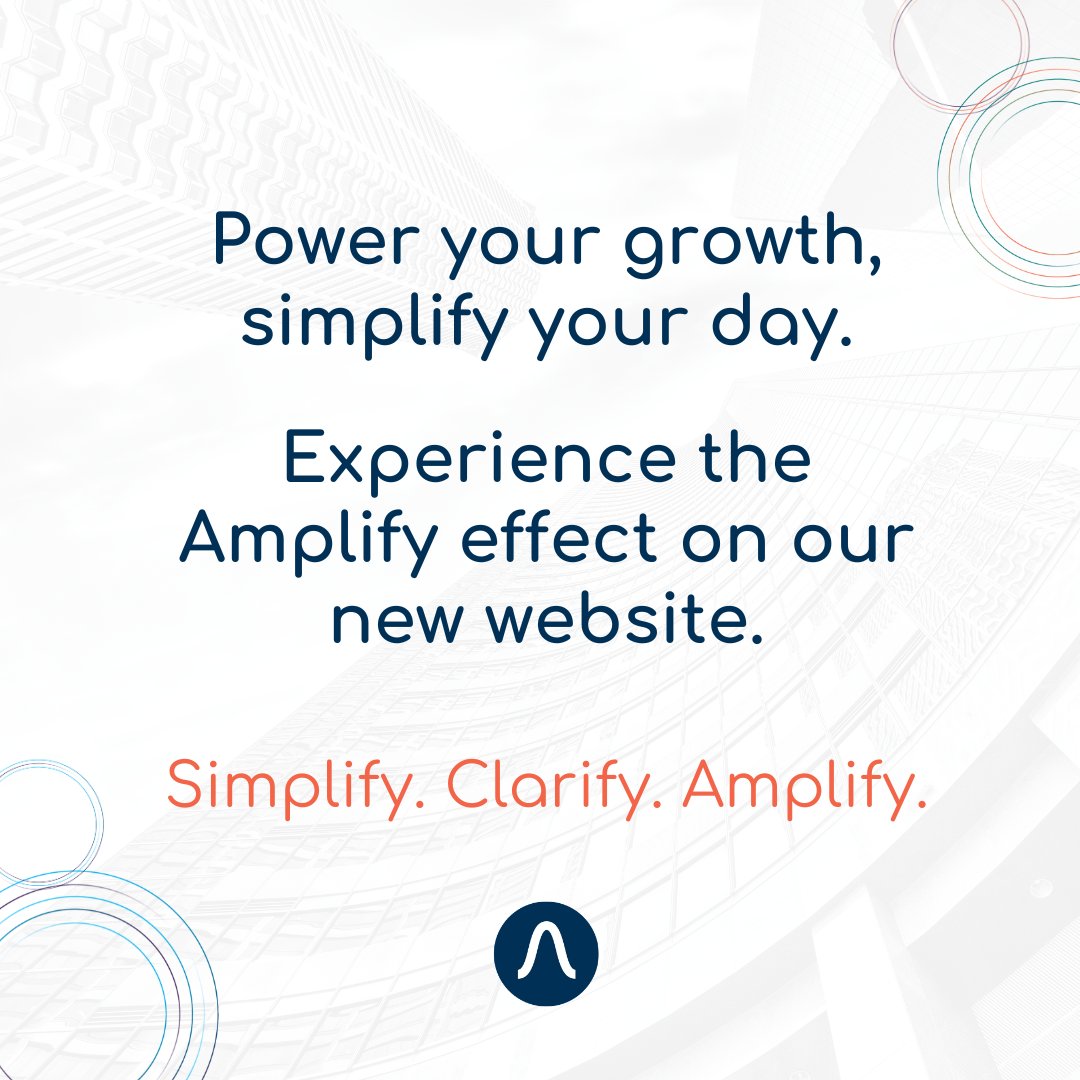 Power your growth, simplify your day.

Experience the Amplify effect on our new website.

Simplify. Clarify. Amplify.